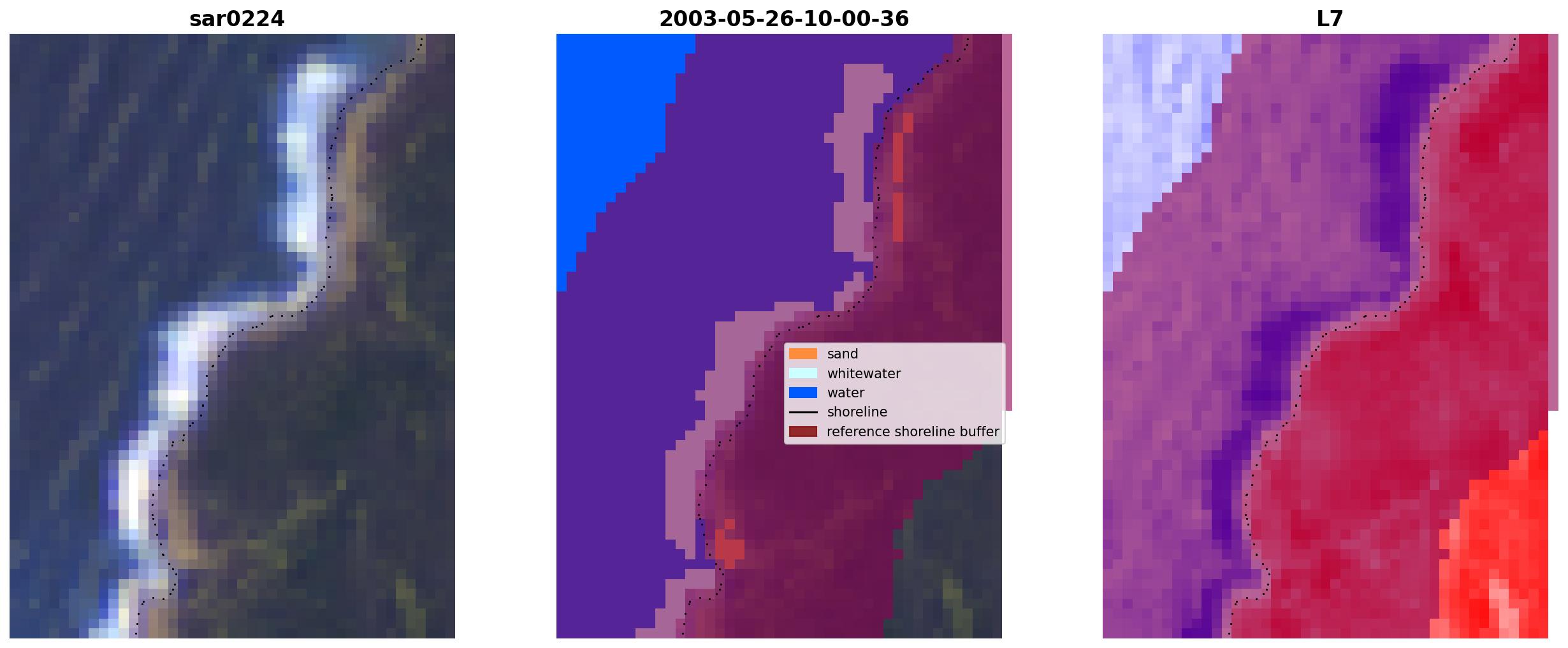 sar0224

2003-05-26-10-00-36

sand
whitewater
water
shoreline
reference shoreline buffer

L7